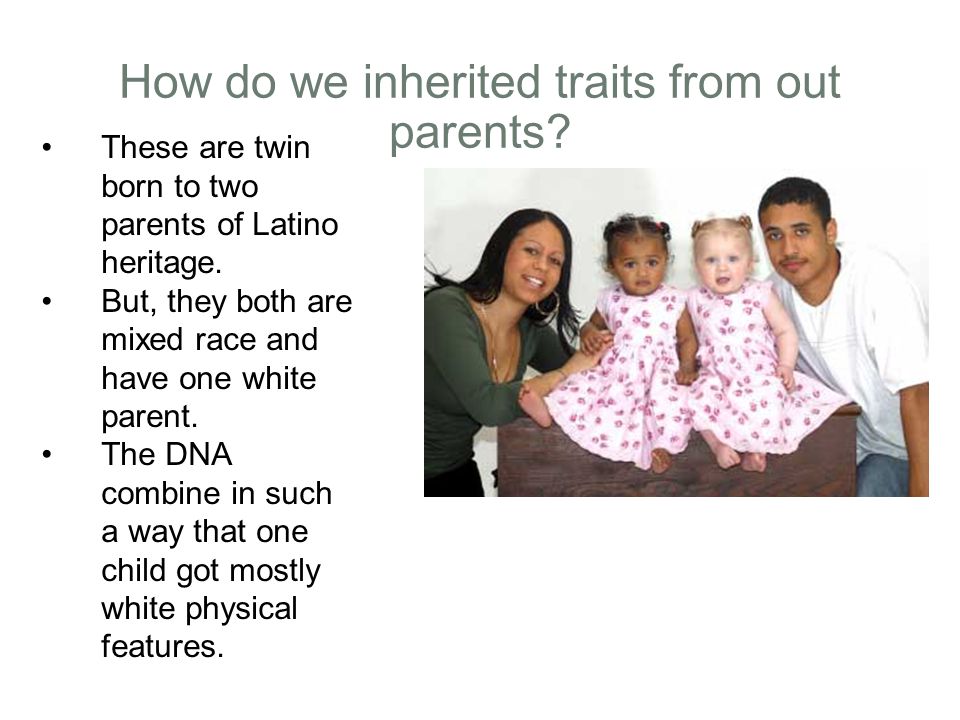 How do we inherited traits from out parents?

• These are twin born to two parents of Latino heritage.
• But, they both are mixed race and have one white parent.
• The DNA combine in such a way that one child got mostly white physical features.